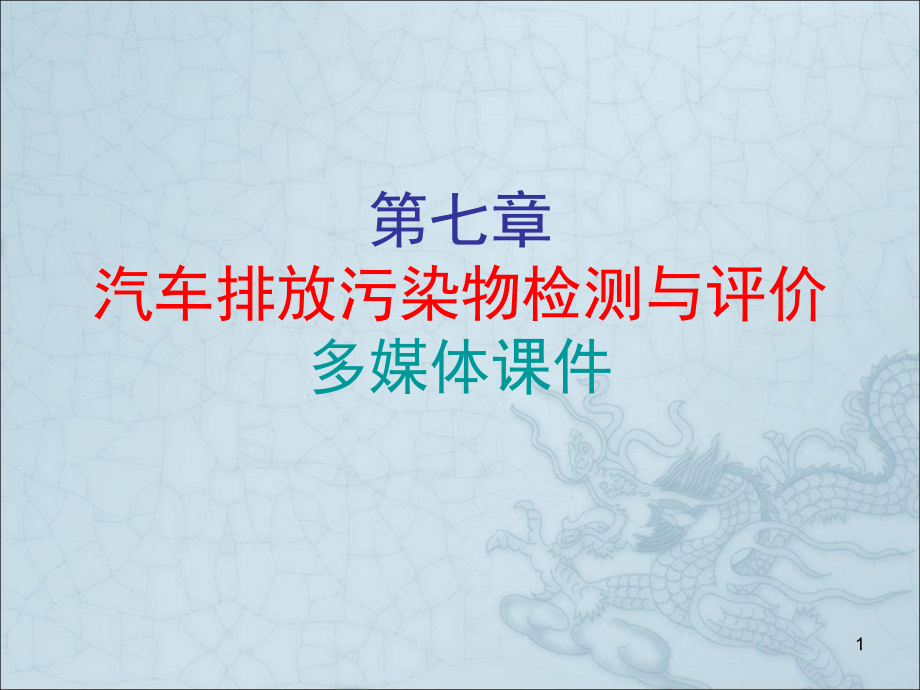 第七章
汽车排放污染物检测与评价
多媒体课件

1